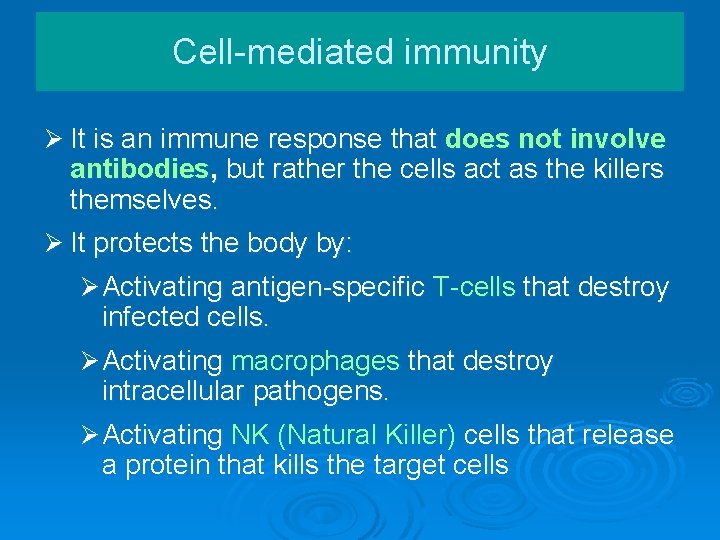 Cell-mediated immunity

➢ It is an immune response that does not involve antibodies, but rather the cells act as the killers themselves.

➢ It protects the body by:

➢ Activating antigen-specific T-cells that destroy infected cells.

➢ Activating macrophages that destroy intracellular pathogens.

➢ Activating NK (Natural Killer) cells that release a protein that kills the target cells